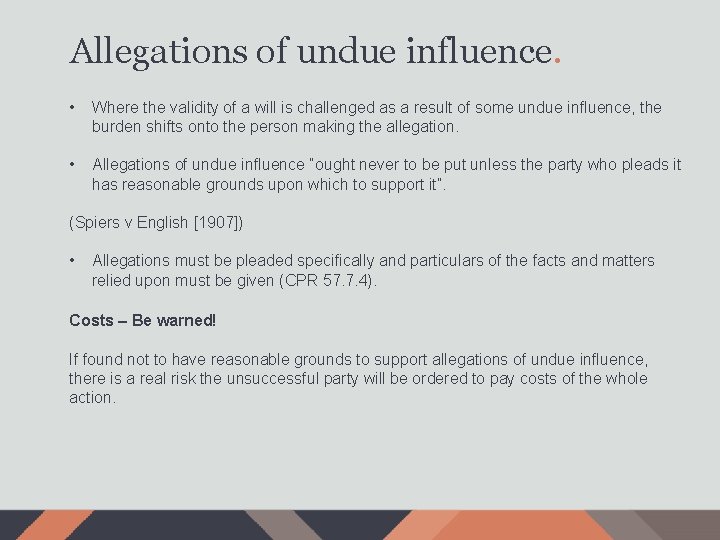 Allegations of undue influence.

• Where the validity of a will is challenged as a result of some undue influence, the burden shifts onto the person making the allegation.

• Allegations of undue influence "ought never to be put unless the party who pleads it has reasonable grounds upon which to support it".

(Spiers v English [1907])

• Allegations must be pleaded specifically and particulars of the facts and matters relied upon must be given (CPR 57.7.4).

Costs – Be warned!

If found not to have reasonable grounds to support allegations of undue influence, there is a real risk the unsuccessful party will be ordered to pay costs of the whole action.